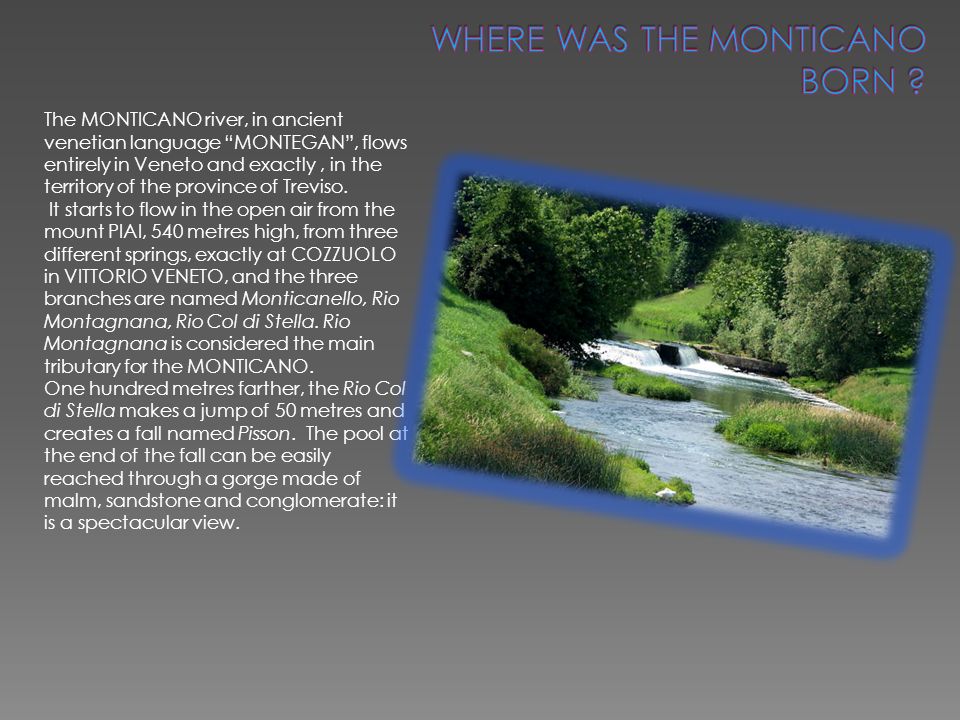 WHERE WAS THE MONTICANO BORN ?

The MONTICANO river, in ancient venetian language “MONTEGAN”, flows entirely in Veneto and exactly , in the territory of the province of Treviso.
It starts to flow in the open air from the mount PIAI, 540 metres high, from three different springs, exactly at COZZUOLO in VITTORIO VENETO, and the three branches are named Monticanello, Rio Montagnana, Rio Col di Stella. Rio Montagnana is considered the main tributary for the MONTICANO.
One hundred metres farther, the Rio Col di Stella makes a jump of 50 metres and creates a fall named Pisson. The pool at the end of the fall can be easily reached through a gorge made of malm, sandstone and conglomerate: it is a spectacular view.